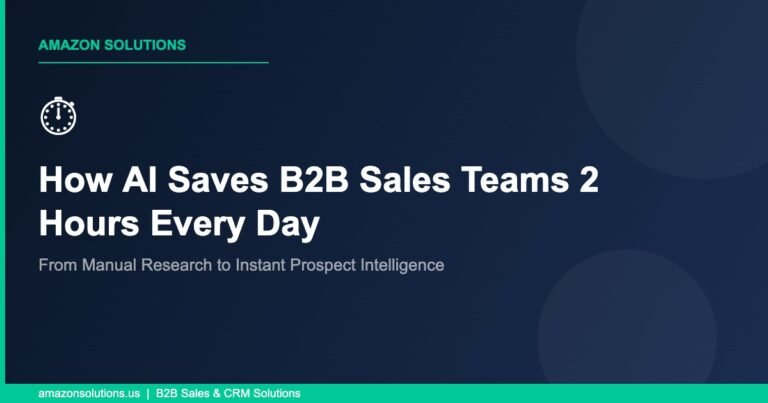 AMAZON SOLUTIONS

How AI Saves B2B Sales Teams 2 Hours Every Day

From Manual Research to Instant Prospect Intelligence

amazonsolutions.us | B2B Sales & CRM Solutions